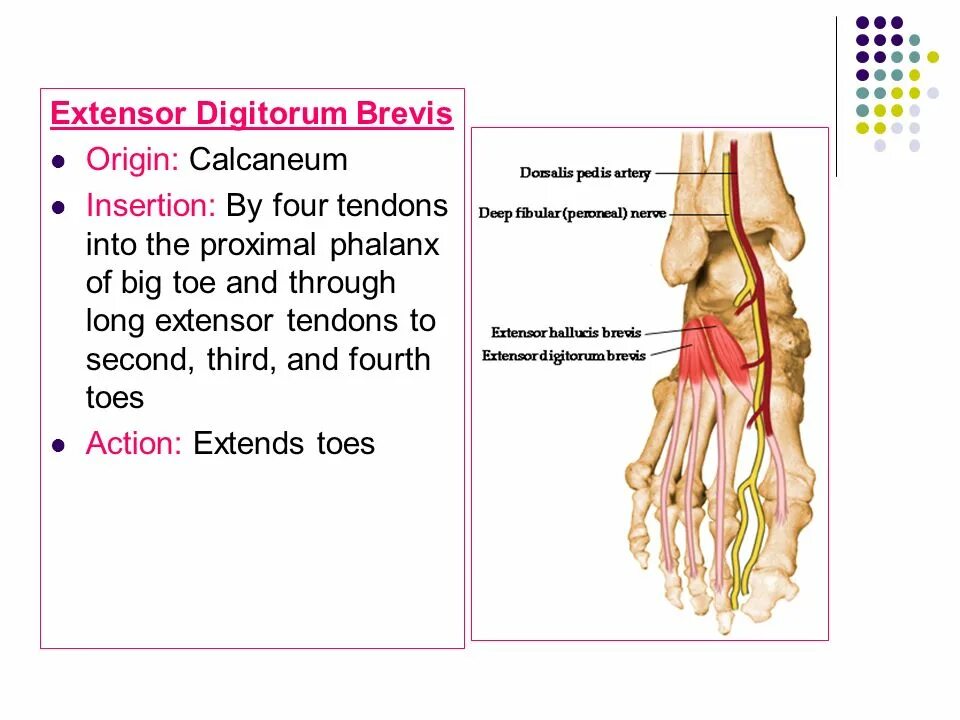 Extensor Digitorum Brevis

- Origin: Calcaneum
- Insertion: By four tendons into the proximal phalanx of big toe and through long extensor tendons to second, third, and fourth toes
- Action: Extends toes

Dorsalis pedis artery
Deep fibular (peroneal) nerve
Extensor hallucis brevis
Extensor digitorum brevis